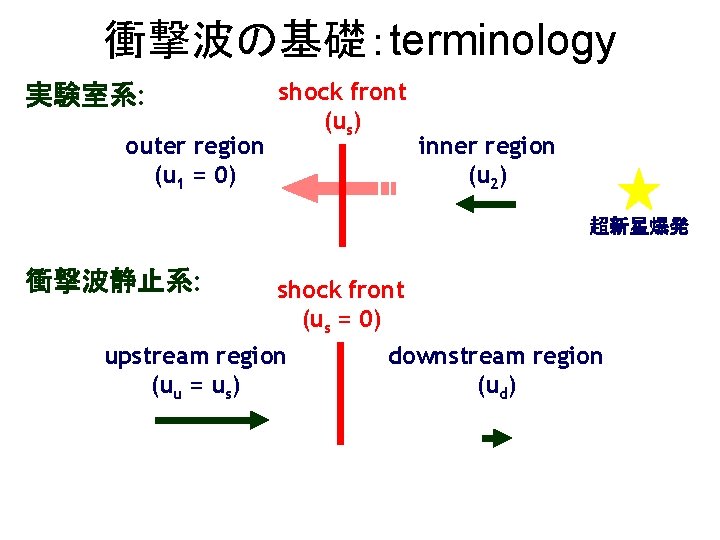 衝撃波の基礎：terminology

実験室系:

shock front
($u_s$)

outer region
($u_1 = 0$)

inner region
($u_2$)

超新星爆発

衝撃波静止系:

shock front
($u_s = 0$)

upstream region
($u_u = u_s$)

downstream region
($u_d$)